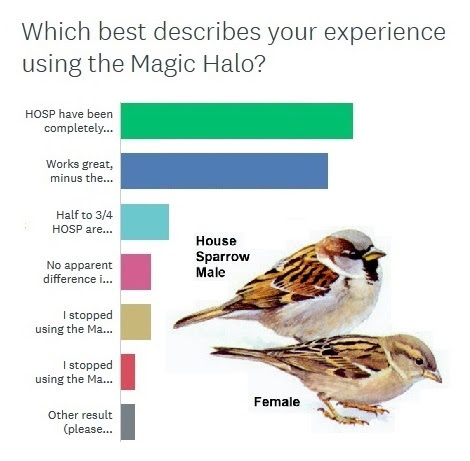 Which best describes your experience using the Magic Halo?

HOSP have been completely...

Works great, minus the...

Half to 3/4 HOSP are...

No apparent difference i...

I stopped using the Ma...

I stopped using the Ma...

Other result (please...

House Sparrow Male

Female